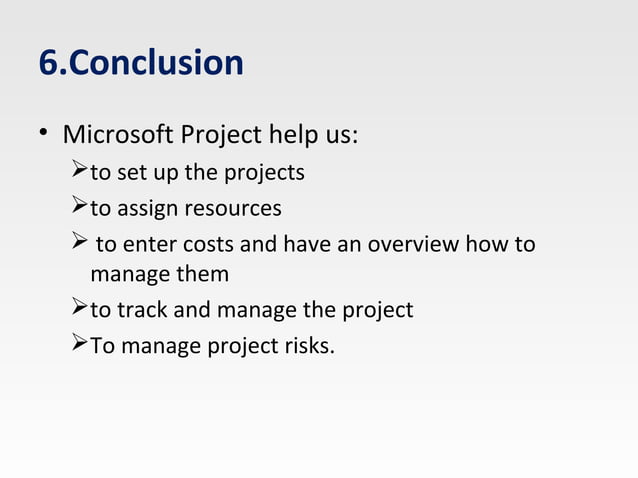 6.Conclusion

• Microsoft Project help us:

➢to set up the projects

➢to assign resources

➢ to enter costs and have an overview how to manage them

➢to track and manage the project

➢To manage project risks.